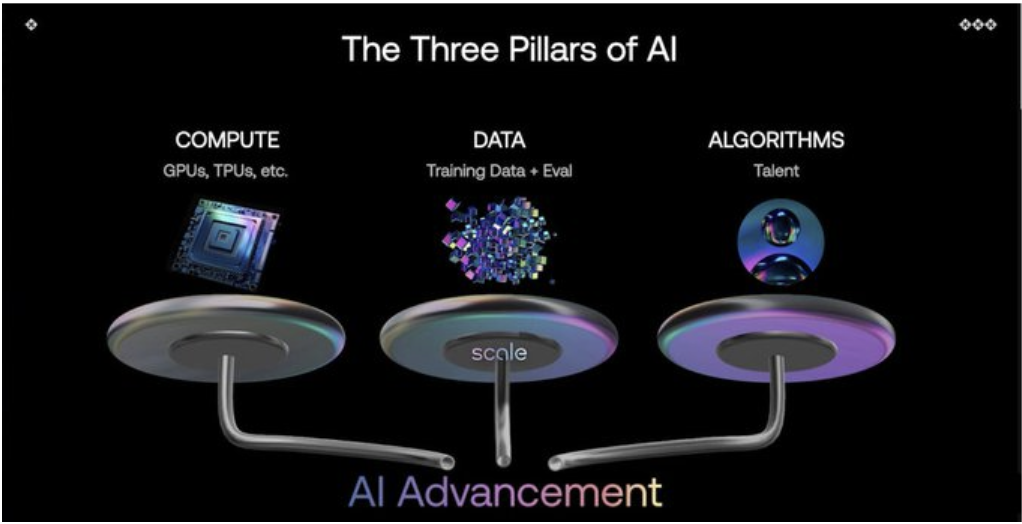 The Three Pillars of AI

COMPUTE
GPUs, TPUs, etc.

DATA
Training Data + Eval

ALGORITHMS
Talent

scale

AI Advancement